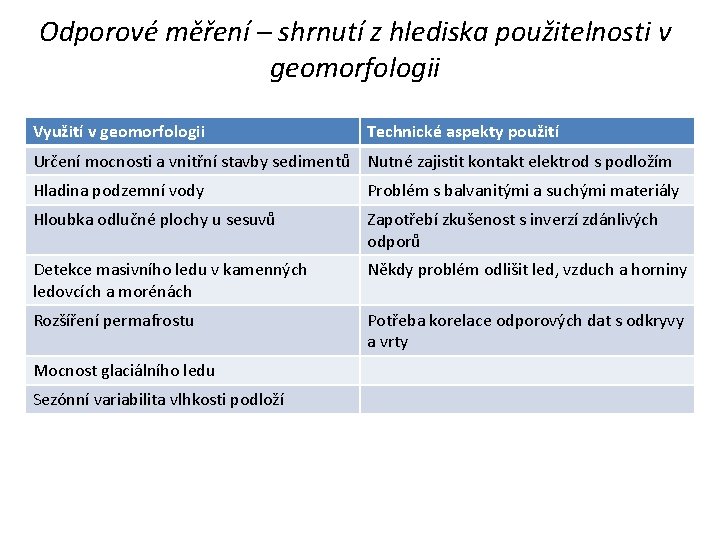 Odporové měření – shrnutí z hlediska použitelnosti v geomorfologii

| Využití v geomorfologii | Technické aspekty použití |
|---|---|
| Určení mocnosti a vnitřní stavby sedimentů | Nutné zajistit kontakt elektrod s podložím |
| Hladina podzemní vody | Problém s balvanitými a suchými materiály |
| Hloubka odlučné plochy u sesuvů | Zapotřebí zkušenost s inverzí zdánlivých odporů |
| Detekce masivního ledu v kamenných ledovcích a morénách | Někdy problém odlišit led, vzduch a horniny |
| Rozšíření permafrostu | Potřeba korelace odporových dat s odkryvy a vrty |
| Mocnost glaciálního ledu | |
| Sezónní variabilita vlhkosti podloží | |